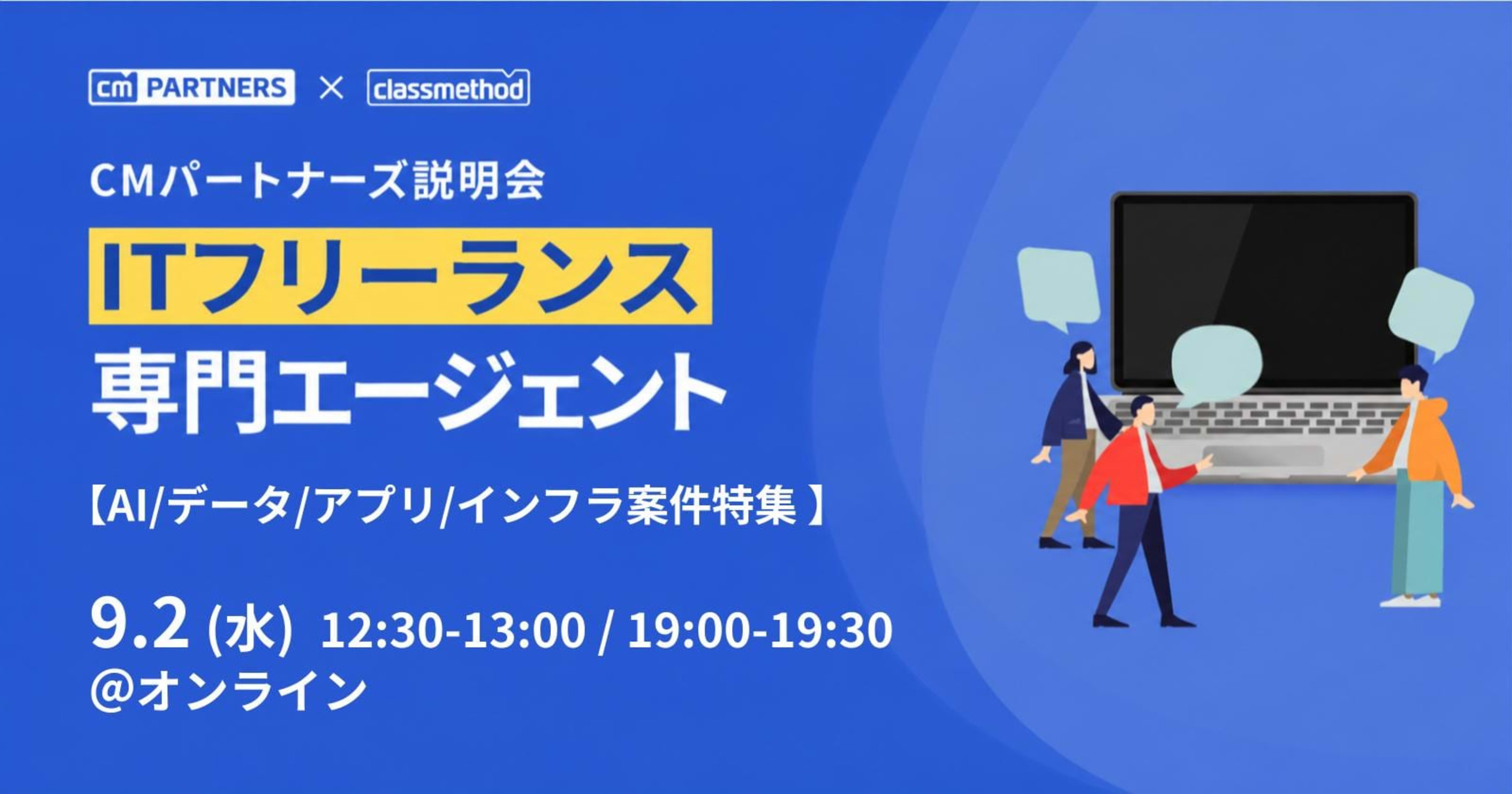 cm PARTNERS × classmethod

CMパートナーズ説明会

ITフリーランス

専門エージェント

【AI/データ/アプリ/インフラ案件特集】

9.2 (水) 12:30-13:00 / 19:00-19:30
@オンライン